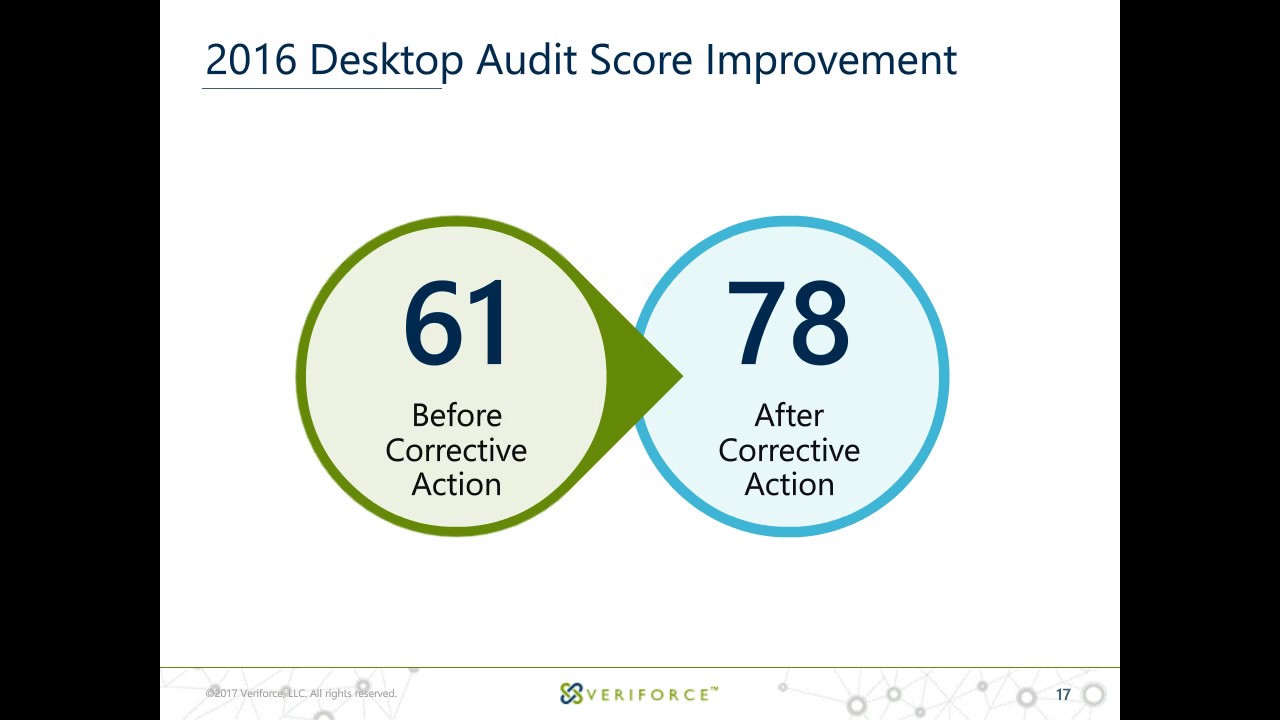 2016 Desktop Audit Score Improvement

61
Before Corrective Action

78
After Corrective Action

©2017 Veriforce, LLC. All rights reserved.

VERIFORCE™

17